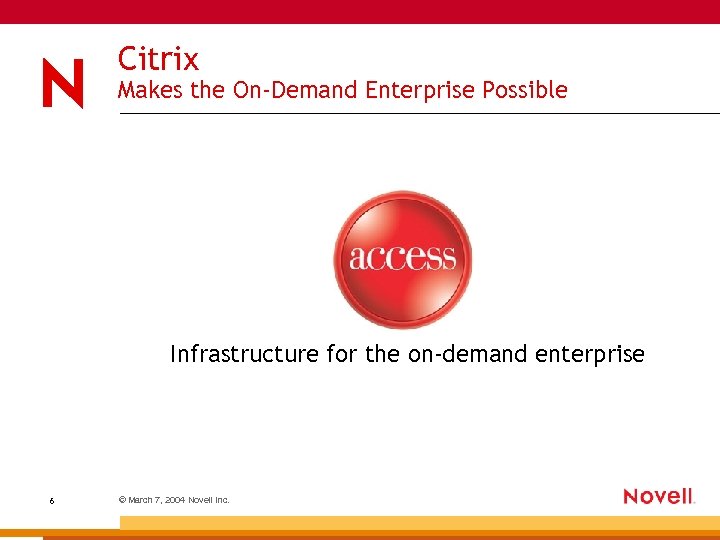 N

Citrix
Makes the On-Demand Enterprise Possible

access

Infrastructure for the on-demand enterprise

6

© March 7, 2004 Novell Inc.

Novell.